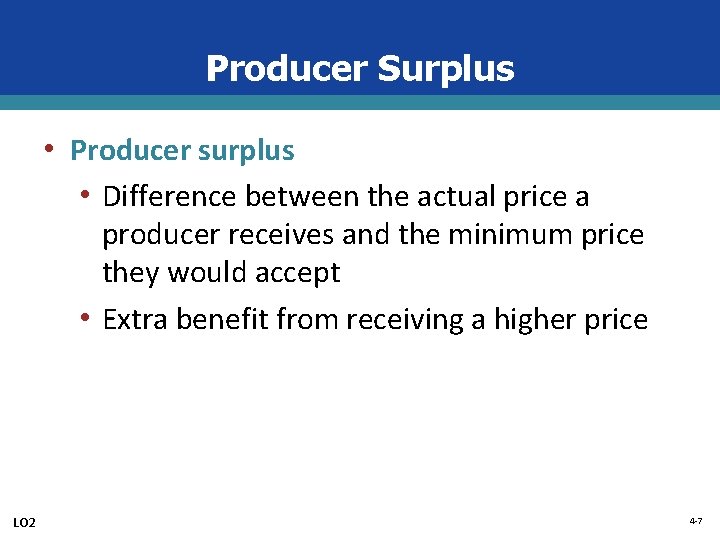 Producer Surplus

• Producer surplus
  • Difference between the actual price a producer receives and the minimum price they would accept
  • Extra benefit from receiving a higher price

LO2

4-7